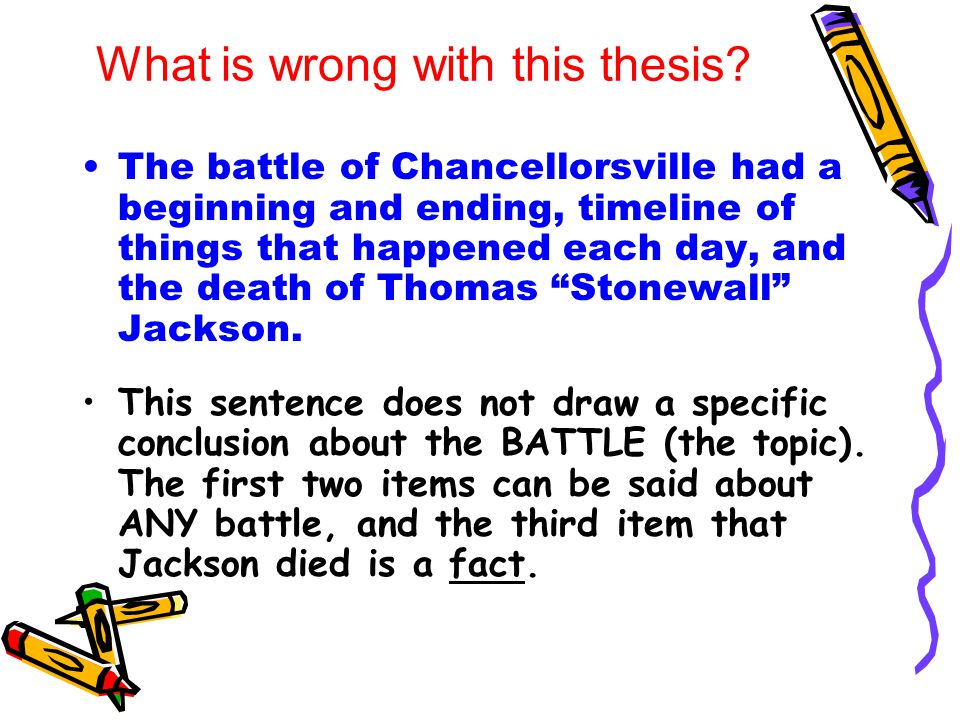 What is wrong with this thesis?

• The battle of Chancellorsville had a beginning and ending, timeline of things that happened each day, and the death of Thomas “Stonewall” Jackson.

• This sentence does not draw a specific conclusion about the BATTLE (the topic). The first two items can be said about ANY battle, and the third item that Jackson died is a fact.